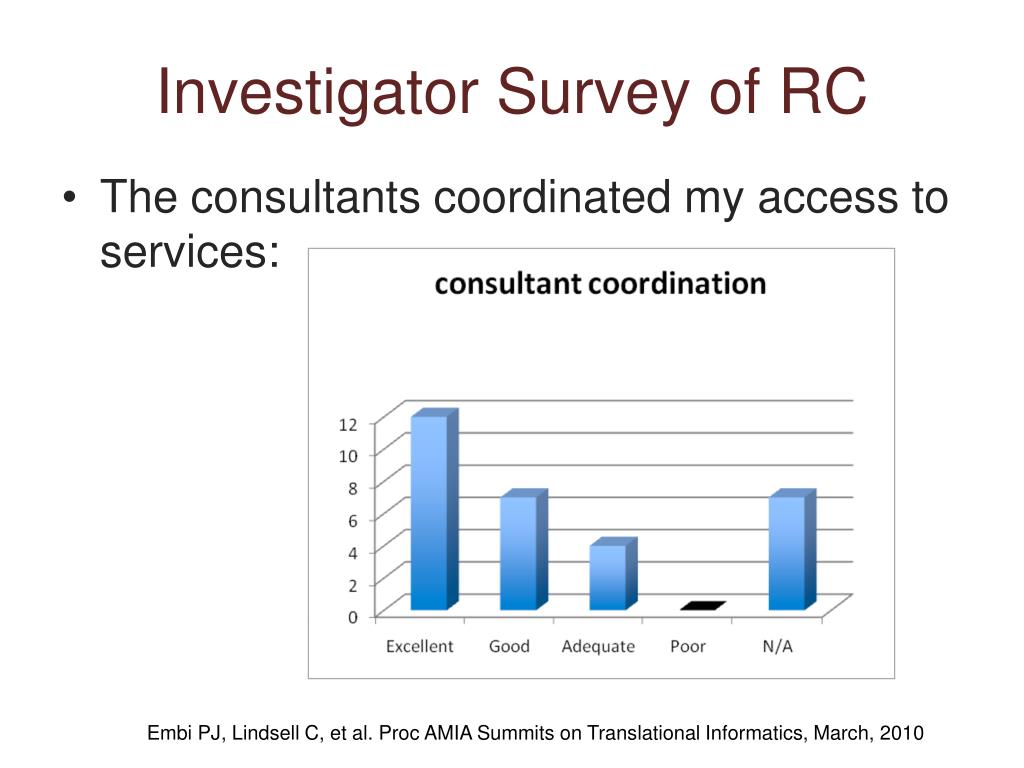 Investigator Survey of RC

• The consultants coordinated my access to services:

consultant coordination

12
10
8
6
4
2
0

Excellent
Good
Adequate
Poor
N/A

Embi PJ, Lindsell C, et al. Proc AMIA Summits on Translational Informatics, March, 2010